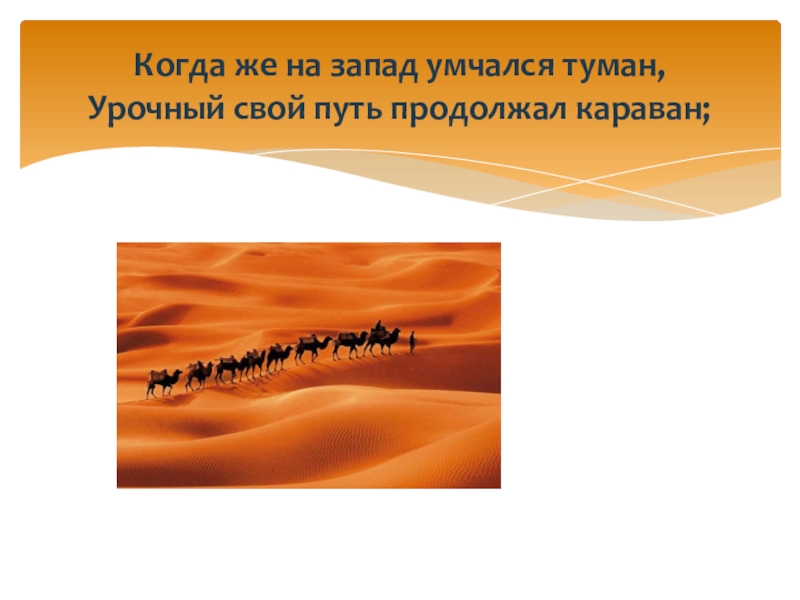 Когда же на запад умчался туман,
Урочный свой путь продолжал караван;